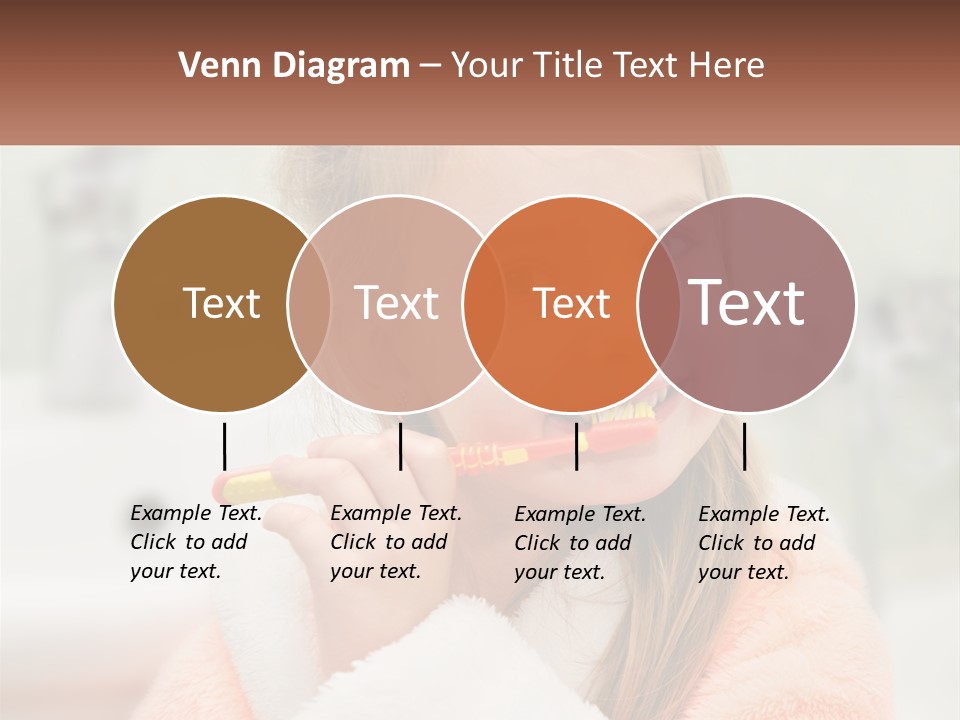 Venn Diagram – Your Title Text Here

Text

Text

Text

Text

Example Text. Click to add your text.

Example Text. Click to add your text.

Example Text. Click to add your text.

Example Text. Click to add your text.